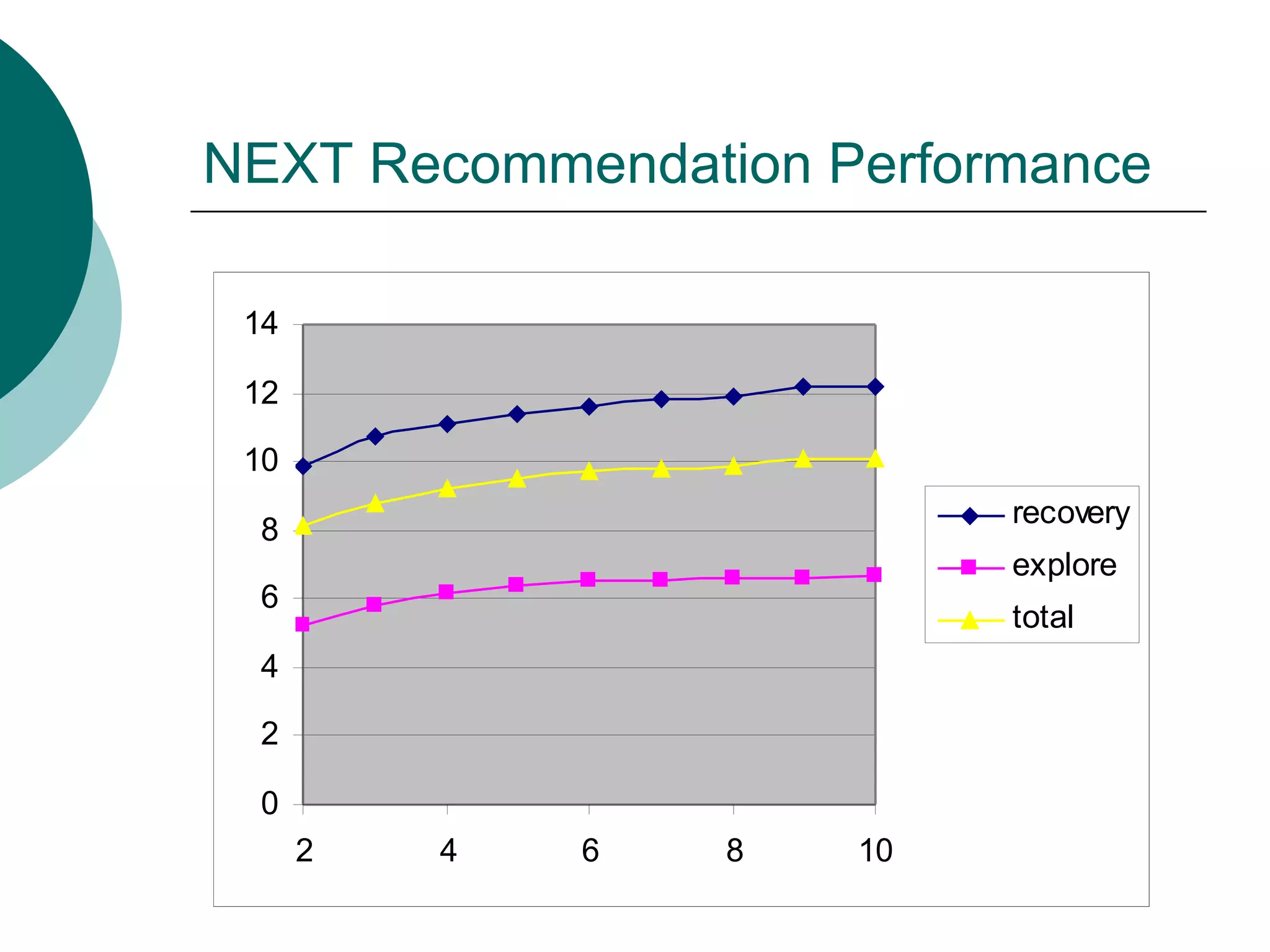 NEXT Recommendation Performance

14
12
10
8
6
4
2
0

2
4
6
8
10

recovery
explore
total